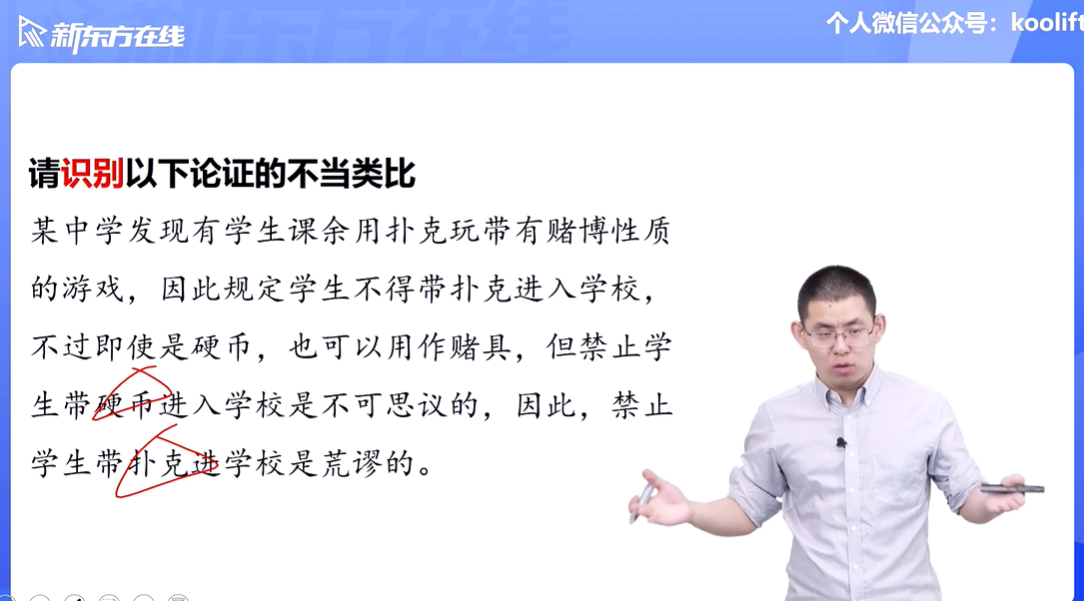 新东方在线

个人微信公众号：koolift

请识别以下论证的不当类比

某中学发现有学生课余用扑克玩带有赌博性质的游戏，因此规定学生不得带扑克进入学校，不过即使是硬币，也可以用作赌具，但禁止学生带硬币进入学校是不可思议的，因此，禁止学生带扑克进学校是荒谬的。